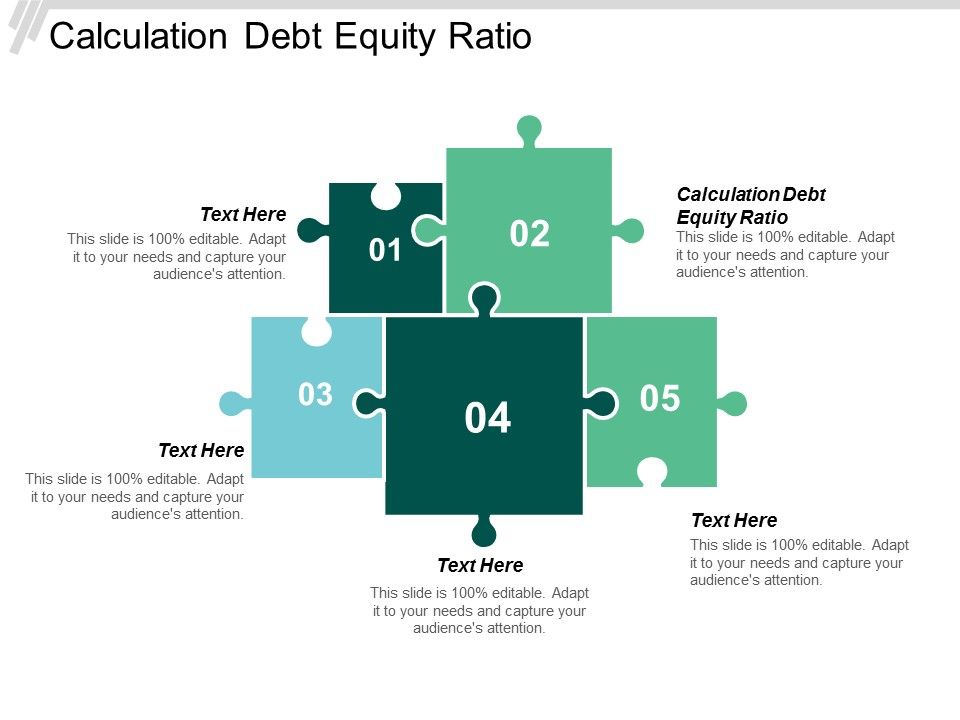 Calculation Debt Equity Ratio

Text Here
This slide is 100% editable. Adapt it to your needs and capture your audience's attention.

01

02

Calculation Debt Equity Ratio
This slide is 100% editable. Adapt it to your needs and capture your audience's attention.

03

04

05

Text Here
This slide is 100% editable. Adapt it to your needs and capture your audience's attention.

Text Here
This slide is 100% editable. Adapt it to your needs and capture your audience's attention.

Text Here
This slide is 100% editable. Adapt it to your needs and capture your audience's attention.